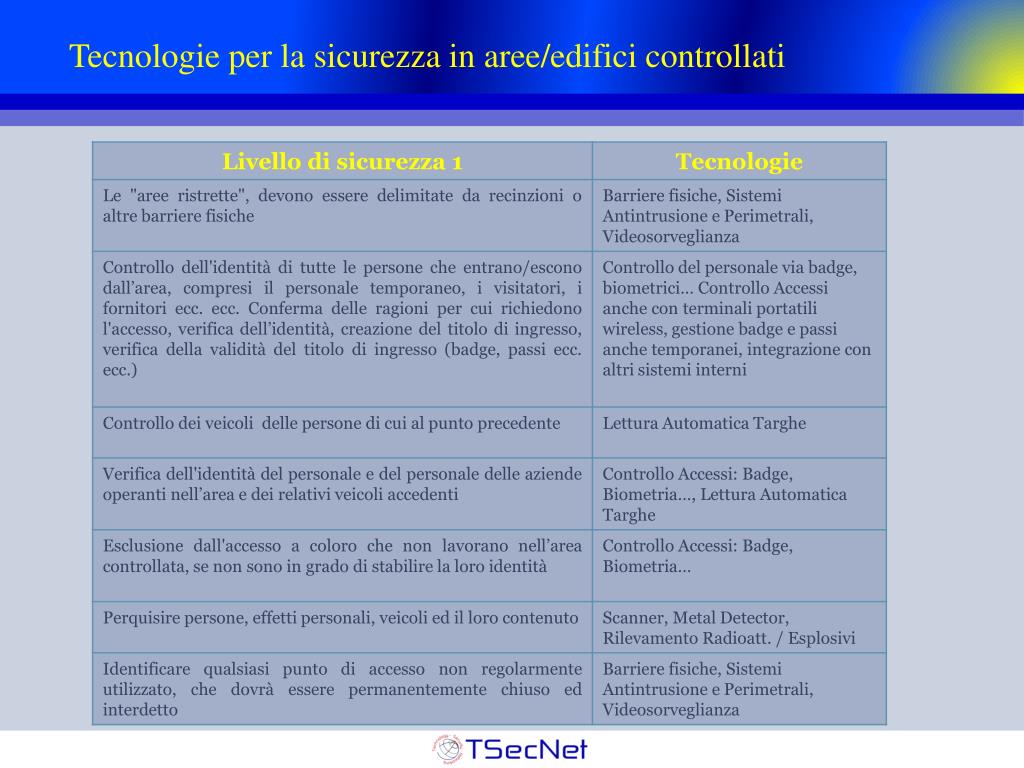 Tecnologie per la sicurezza in aree/edifici controllati

| Livello di sicurezza 1 | Tecnologie |
|---|---|
| Le "aree ristrette", devono essere delimitate da recinzioni o altre barriere fisiche | Barriere fisiche, Sistemi Antintrusione e Perimetrali, Videosorveglianza |
| Controllo dell'identità di tutte le persone che entrano/escono dall'area, compresi il personale temporaneo, i visitatori, i fornitori ecc. ecc. Conferma delle ragioni per cui richiedono l'accesso, verifica dell'identità, creazione del titolo di ingresso, verifica della validità del titolo di ingresso (badge, passi ecc. ecc.) | Controllo del personale via badge, biometrici… Controllo Accessi anche con terminali portatili wireless, gestione badge e passi anche temporanei, integrazione con altri sistemi interni |
| Controllo dei veicoli delle persone di cui al punto precedente | Lettura Automatica Targhe |
| Verifica dell'identità del personale e del personale delle aziende operanti nell'area e dei relativi veicoli accedenti | Controllo Accessi: Badge, Biometria…, Lettura Automatica Targhe |
| Esclusione dall'accesso a coloro che non lavorano nell'area controllata, se non sono in grado di stabilire la loro identità | Controllo Accessi: Badge, Biometria… |
| Perquisire persone, effetti personali, veicoli ed il loro contenuto | Scanner, Metal Detector, Rilevamento Radioatt. / Esplosivi |
| Identificare qualsiasi punto di accesso non regolarmente utilizzato, che dovrà essere permanentemente chiuso ed interdetto | Barriere fisiche, Sistemi Antintrusione e Perimetrali, Videosorveglianza |

TSecNet